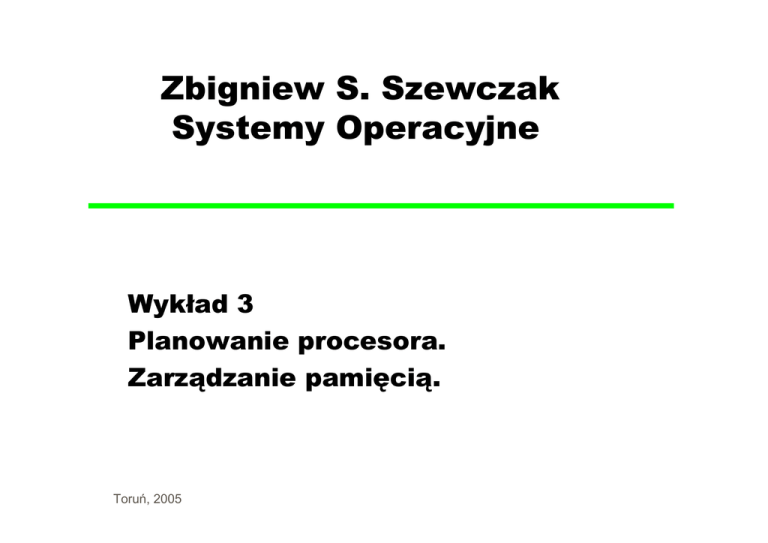 Zbigniew S. Szewczak
Systemy Operacyjne

Wykład 3
Planowanie procesora.
Zarządzanie pamięcią.

Toruń, 2005